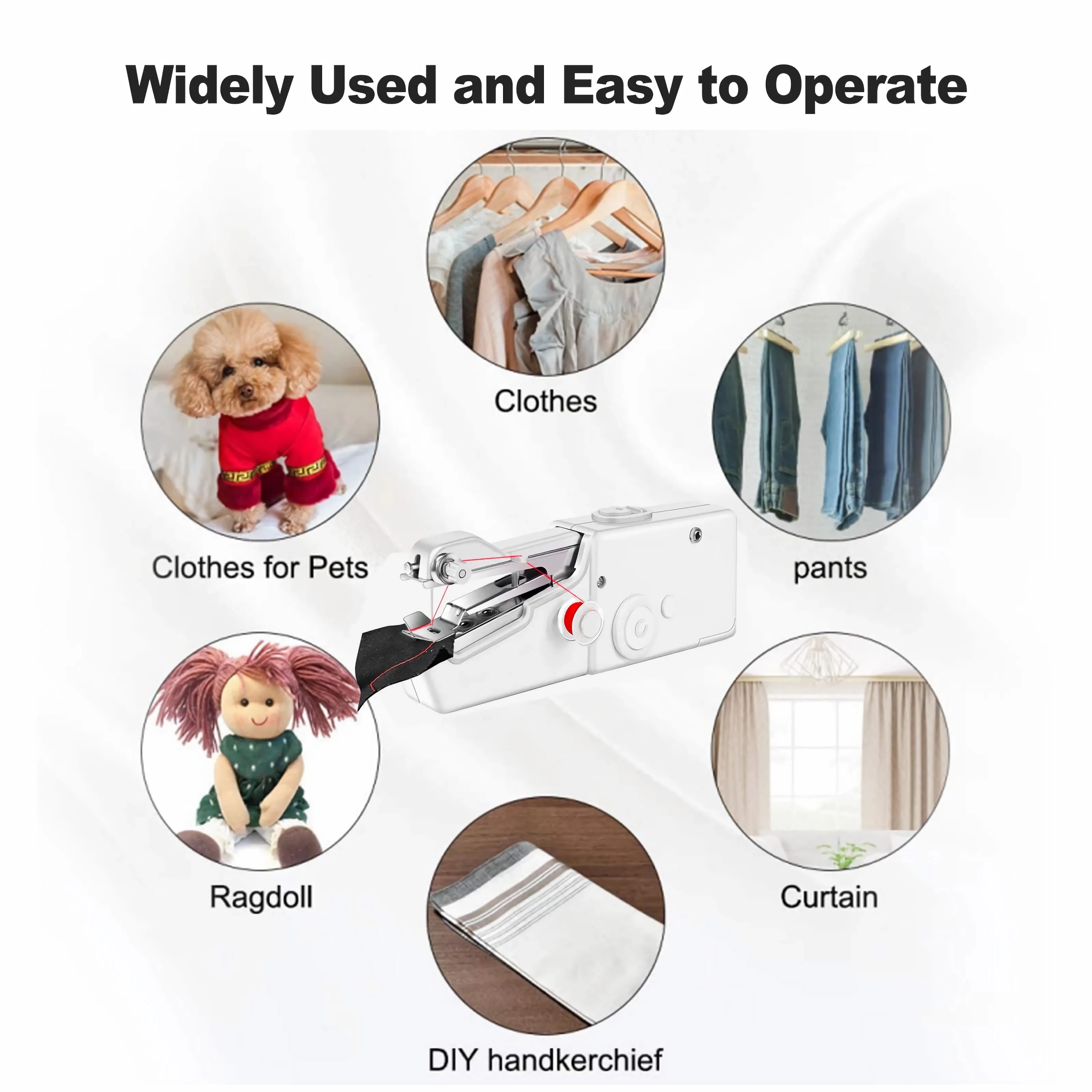 Widely Used and Easy to Operate

Clothes

Clothes for Pets

pants

Ragdoll

Curtain

DIY handkerchief